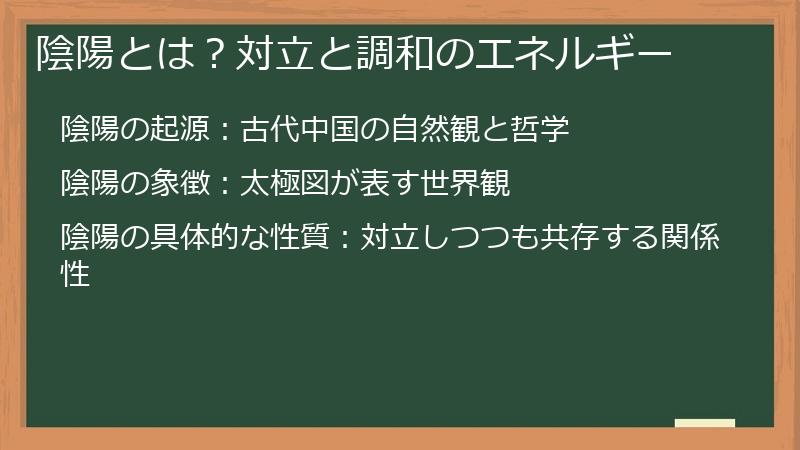 陰陽とは？対立と調和のエネルギー

陰陽の起源：古代中国の自然観と哲学

陰陽の象徴：太極図が表す世界観

陰陽の具体的な性質：対立しつつも共存する関係性